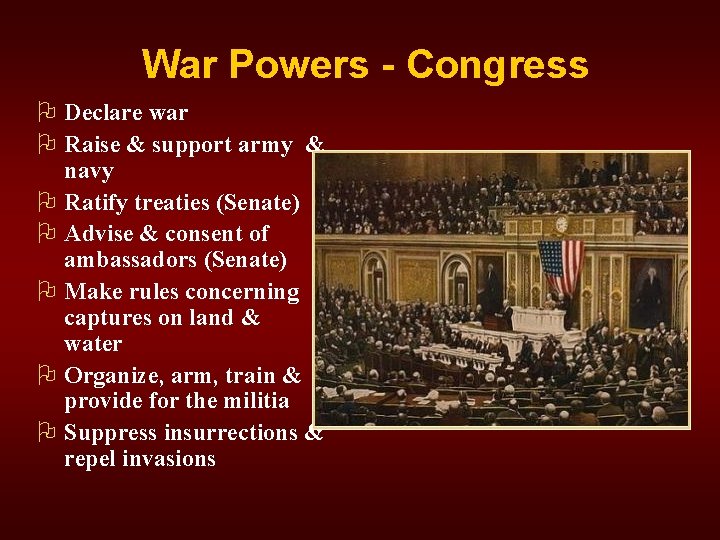 War Powers - Congress

Declare war

Raise & support army & navy

Ratify treaties (Senate)

Advise & consent of ambassadors (Senate)

Make rules concerning captures on land & water

Organize, arm, train & provide for the militia

Suppress insurrections & repel invasions